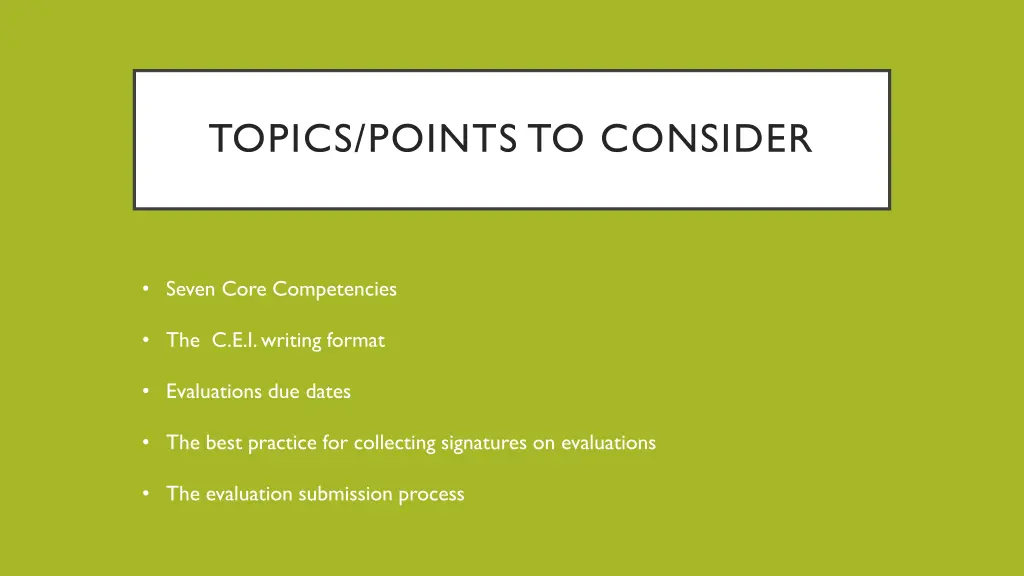 TOPICS/POINTS TO CONSIDER

• Seven Core Competencies

• The C.E.I. writing format

• Evaluations due dates

• The best practice for collecting signatures on evaluations

• The evaluation submission process